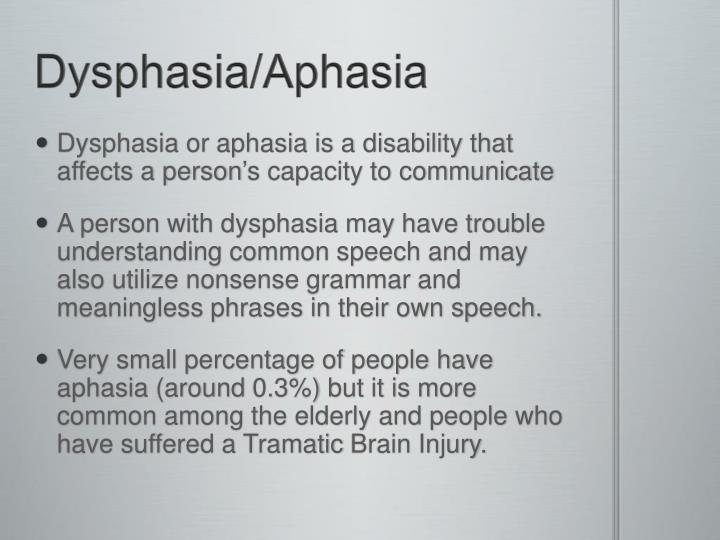 Dysphasia/Aphasia

• Dysphasia or aphasia is a disability that affects a person's capacity to communicate

• A person with dysphasia may have trouble understanding common speech and may also utilize nonsense grammar and meaningless phrases in their own speech.

• Very small percentage of people have aphasia (around 0.3%) but it is more common among the elderly and people who have suffered a Tramatic Brain Injury.